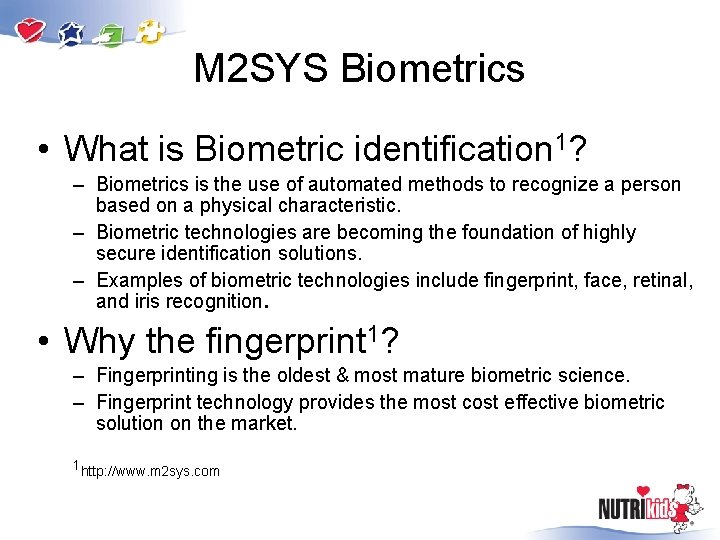 M2SYS Biometrics

• What is Biometric identification$^1$?
– Biometrics is the use of automated methods to recognize a person based on a physical characteristic.
– Biometric technologies are becoming the foundation of highly secure identification solutions.
– Examples of biometric technologies include fingerprint, face, retinal, and iris recognition.

• Why the fingerprint$^1$?
– Fingerprinting is the oldest & most mature biometric science.
– Fingerprint technology provides the most cost effective biometric solution on the market.

$^1$http://www.m2sys.com

NUTRIkids